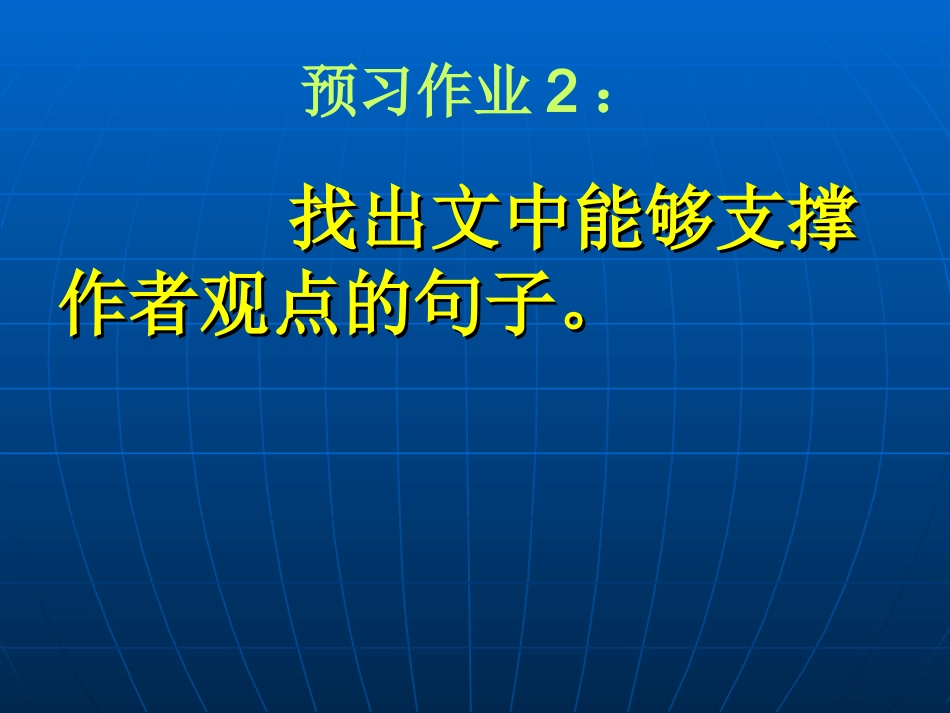 预习作业2：

找出文中能够支撑作者观点的句子。